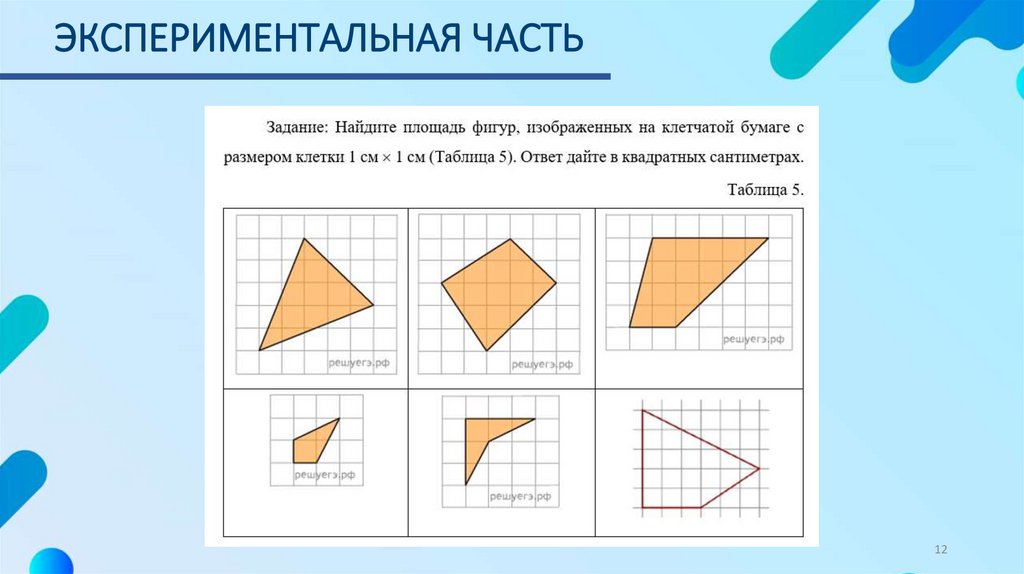 ЭКСПЕРИМЕНТАЛЬНАЯ ЧАСТЬ

Задание: Найдите площадь фигур, изображенных на клетчатой бумаге с размером клетки 1 см × 1 см (Таблица 5). Ответ дайте в квадратных сантиметрах.

Таблица 5.

решуегэ.рф

решуегэ.рф

решуегэ.рф

решуегэ.рф

решуегэ.рф

12